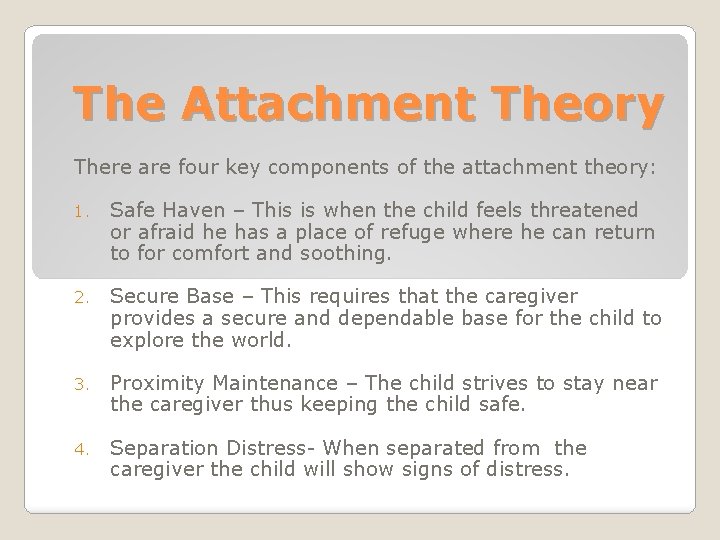 The Attachment Theory

There are four key components of the attachment theory:

1. Safe Haven – This is when the child feels threatened or afraid he has a place of refuge where he can return to for comfort and soothing.

2. Secure Base – This requires that the caregiver provides a secure and dependable base for the child to explore the world.

3. Proximity Maintenance – The child strives to stay near the caregiver thus keeping the child safe.

4. Separation Distress- When separated from the caregiver the child will show signs of distress.